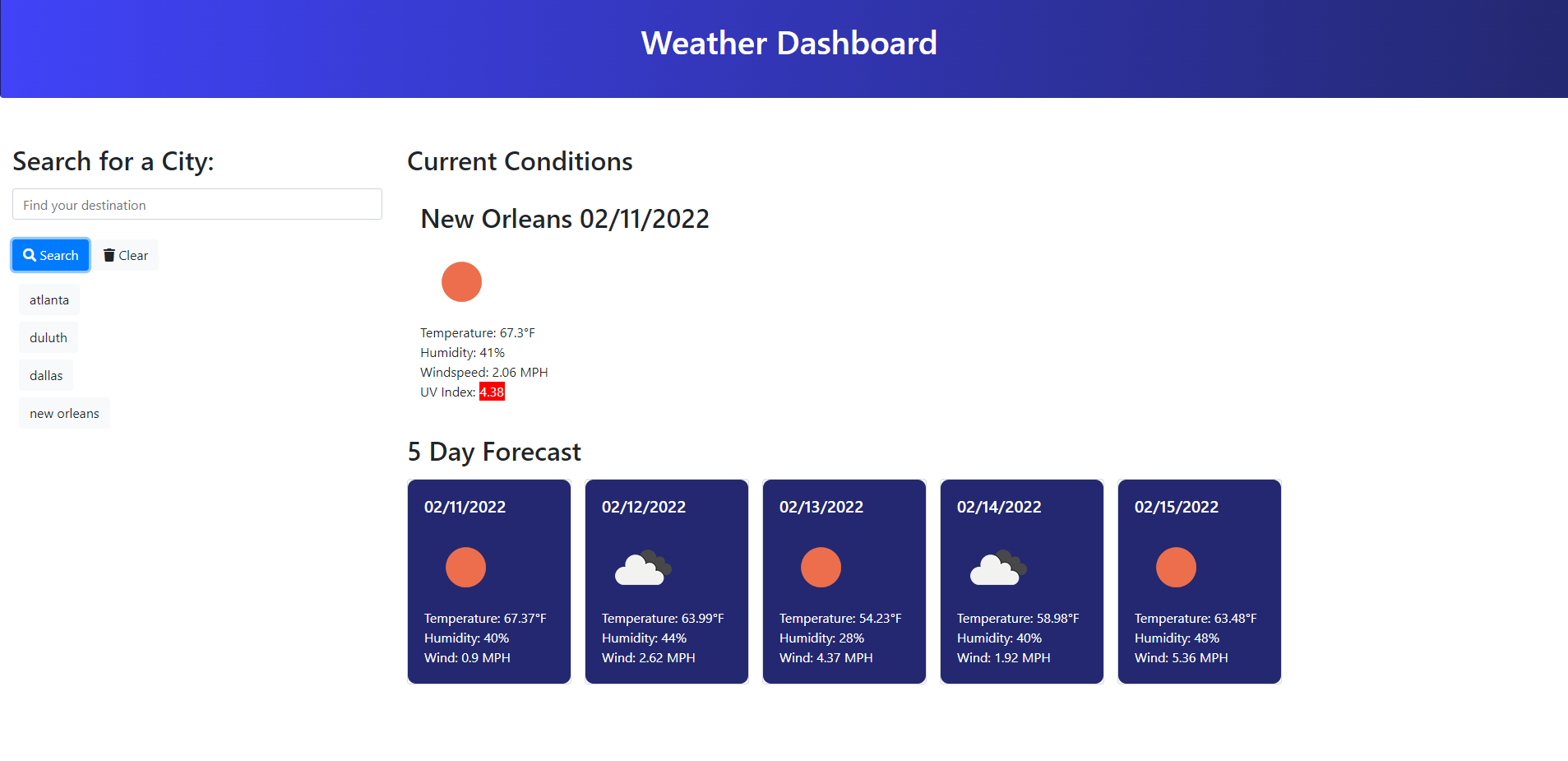 Weather Dashboard

Search for a City:

Find your destination

Search Clear

atlanta

duluth

dallas

new orleans

Current Conditions

New Orleans 02/11/2022

Temperature: 67.3°F
Humidity: 41%
Windspeed: 2.06 MPH
UV Index: 4.38

5 Day Forecast

02/11/2022

Temperature: 67.37°F
Humidity: 40%
Wind: 0.9 MPH

02/12/2022

Temperature: 63.99°F
Humidity: 44%
Wind: 2.62 MPH

02/13/2022

Temperature: 54.23°F
Humidity: 28%
Wind: 4.37 MPH

02/14/2022

Temperature: 58.98°F
Humidity: 40%
Wind: 1.92 MPH

02/15/2022

Temperature: 63.48°F
Humidity: 48%
Wind: 5.36 MPH